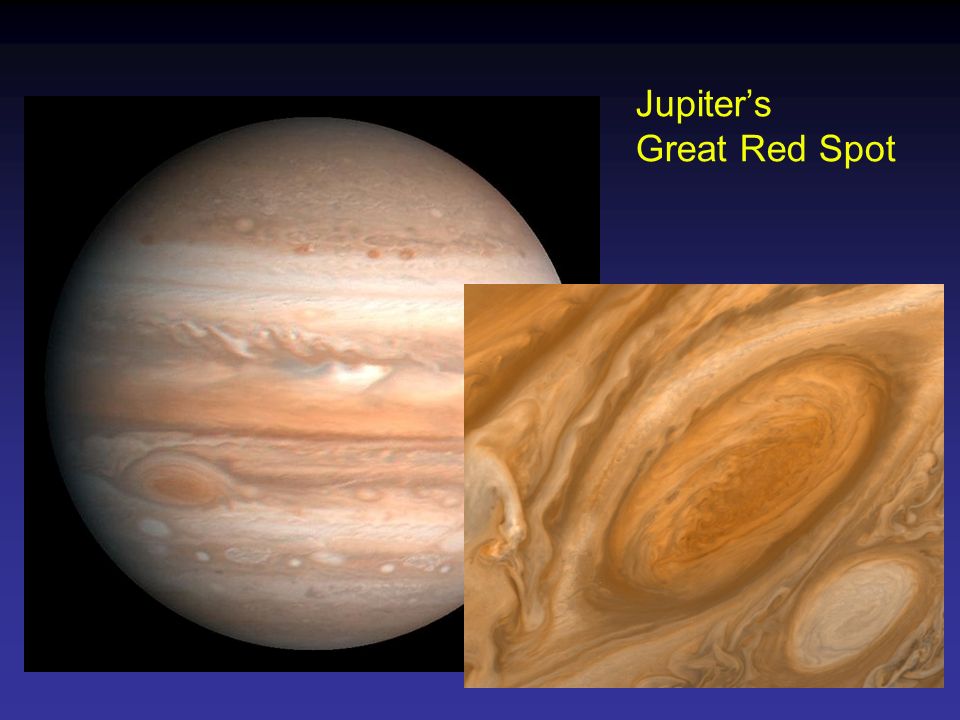 Jupiter’s
Great Red Spot